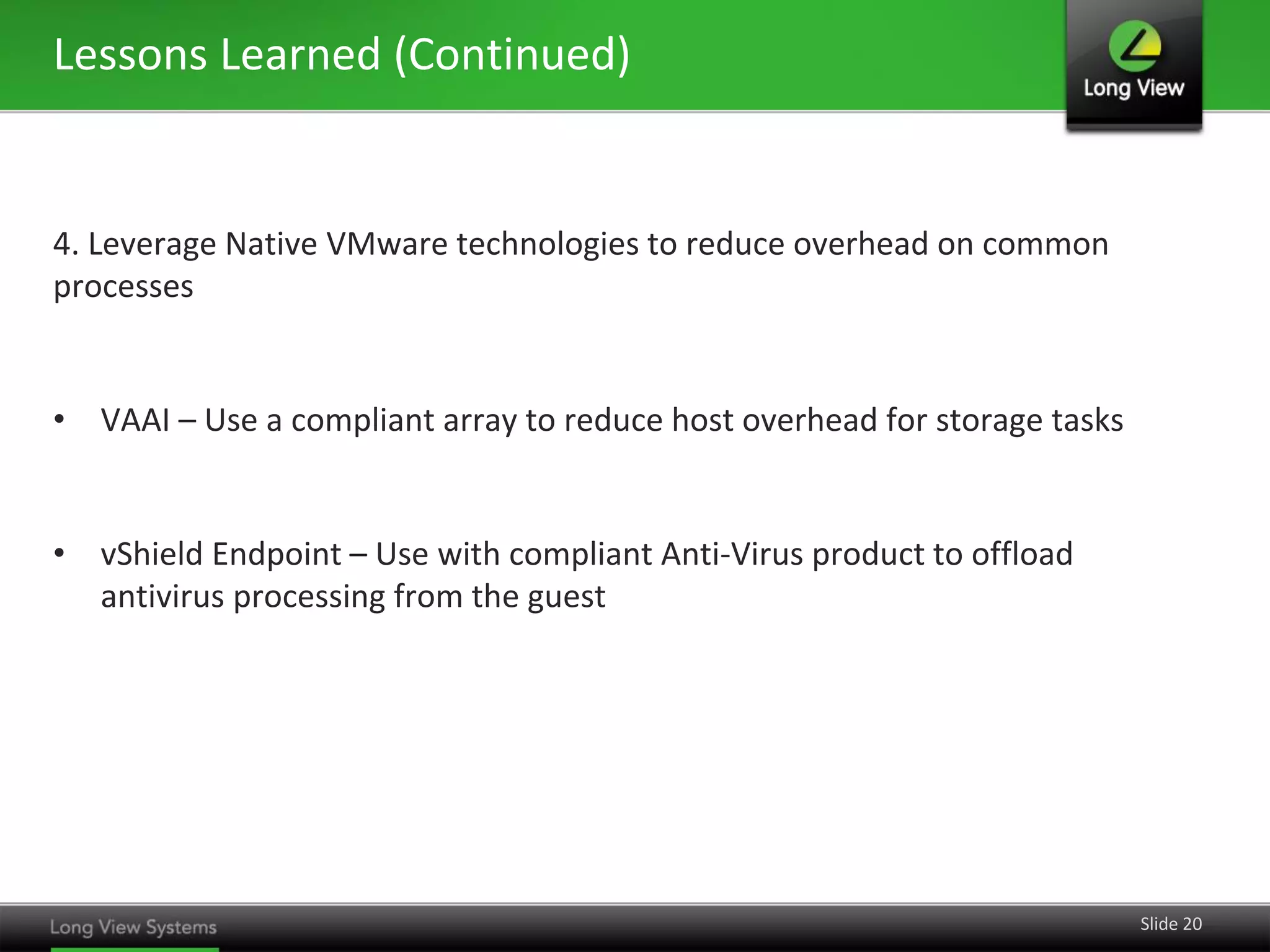 Lessons Learned (Continued)

Long View

4. Leverage Native VMware technologies to reduce overhead on common processes

• VAAI – Use a compliant array to reduce host overhead for storage tasks

• vShield Endpoint – Use with compliant Anti-Virus product to offload antivirus processing from the guest

Long View Systems

Slide 20